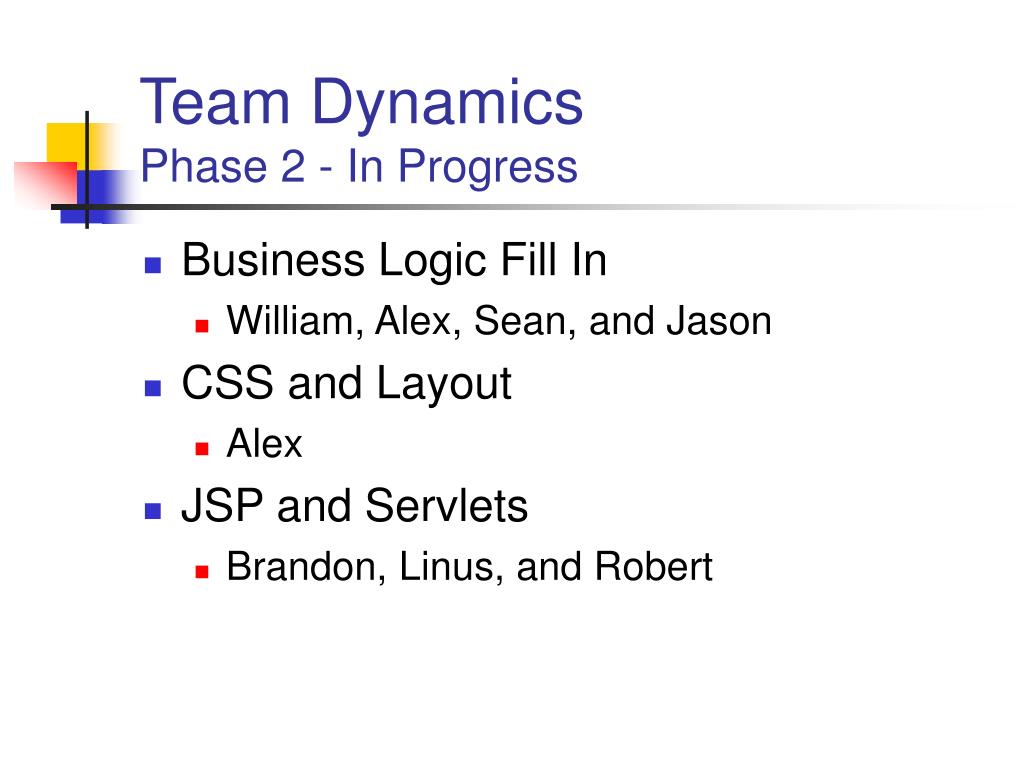 Team Dynamics
Phase 2 - In Progress

- Business Logic Fill In
  - William, Alex, Sean, and Jason
- CSS and Layout
  - Alex
- JSP and Servlets
  - Brandon, Linus, and Robert